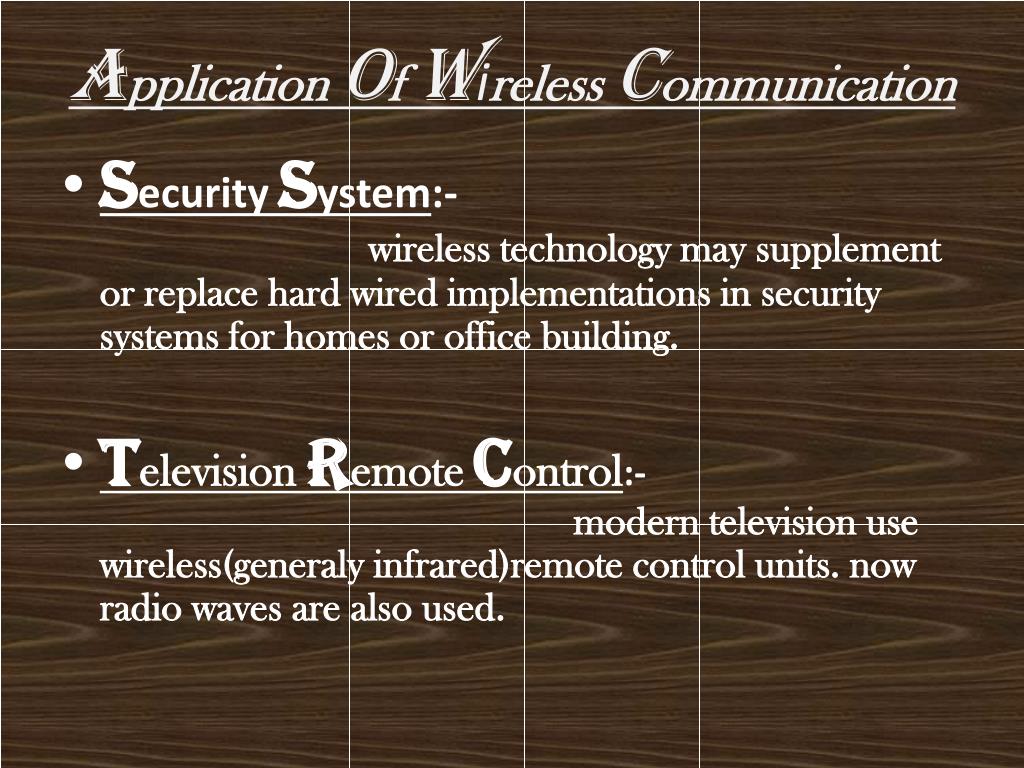 Application Of Wireless Communication

• Security System:-
wireless technology may supplement or replace hard wired implementations in security systems for homes or office building.

• Television Remote Control:-
modern television use wireless(generaly infrared)remote control units. now radio waves are also used.